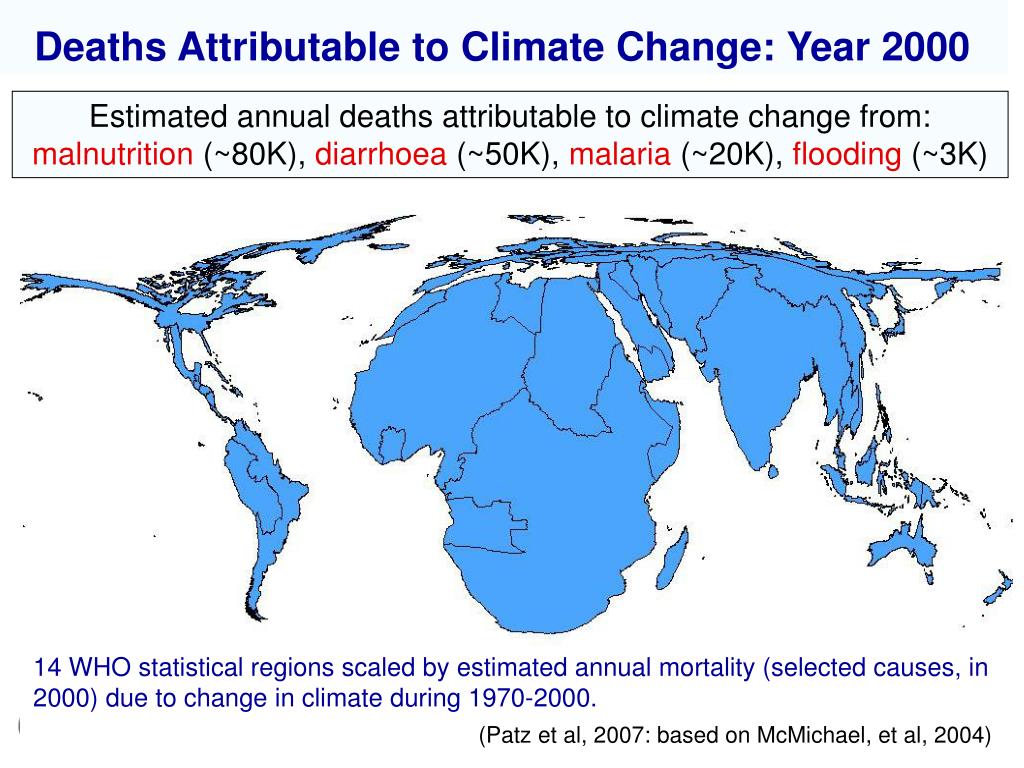 Deaths Attributable to Climate Change: Year 2000

Estimated annual deaths attributable to climate change from: malnutrition (~80K), diarrhoea (~50K), malaria (~20K), flooding (~3K)

14 WHO statistical regions scaled by estimated annual mortality (selected causes, in 2000) due to change in climate during 1970-2000.

(Patz et al, 2007: based on McMichael, et al, 2004)